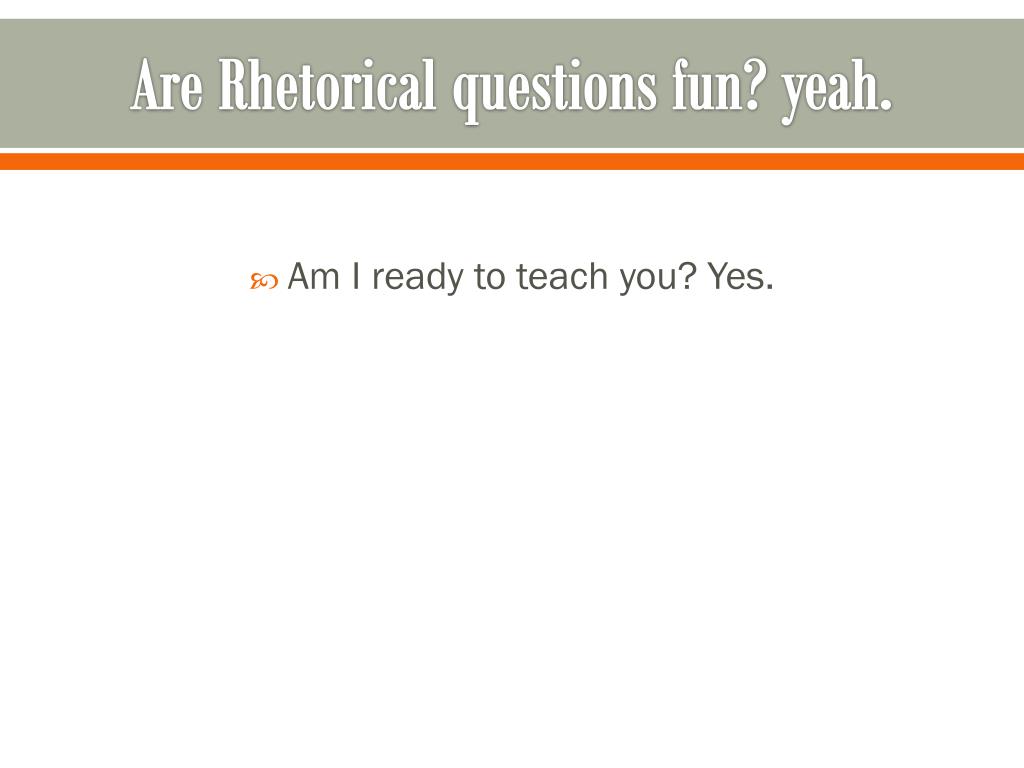 Are Rhetorical questions fun? yeah.

Am I ready to teach you? Yes.